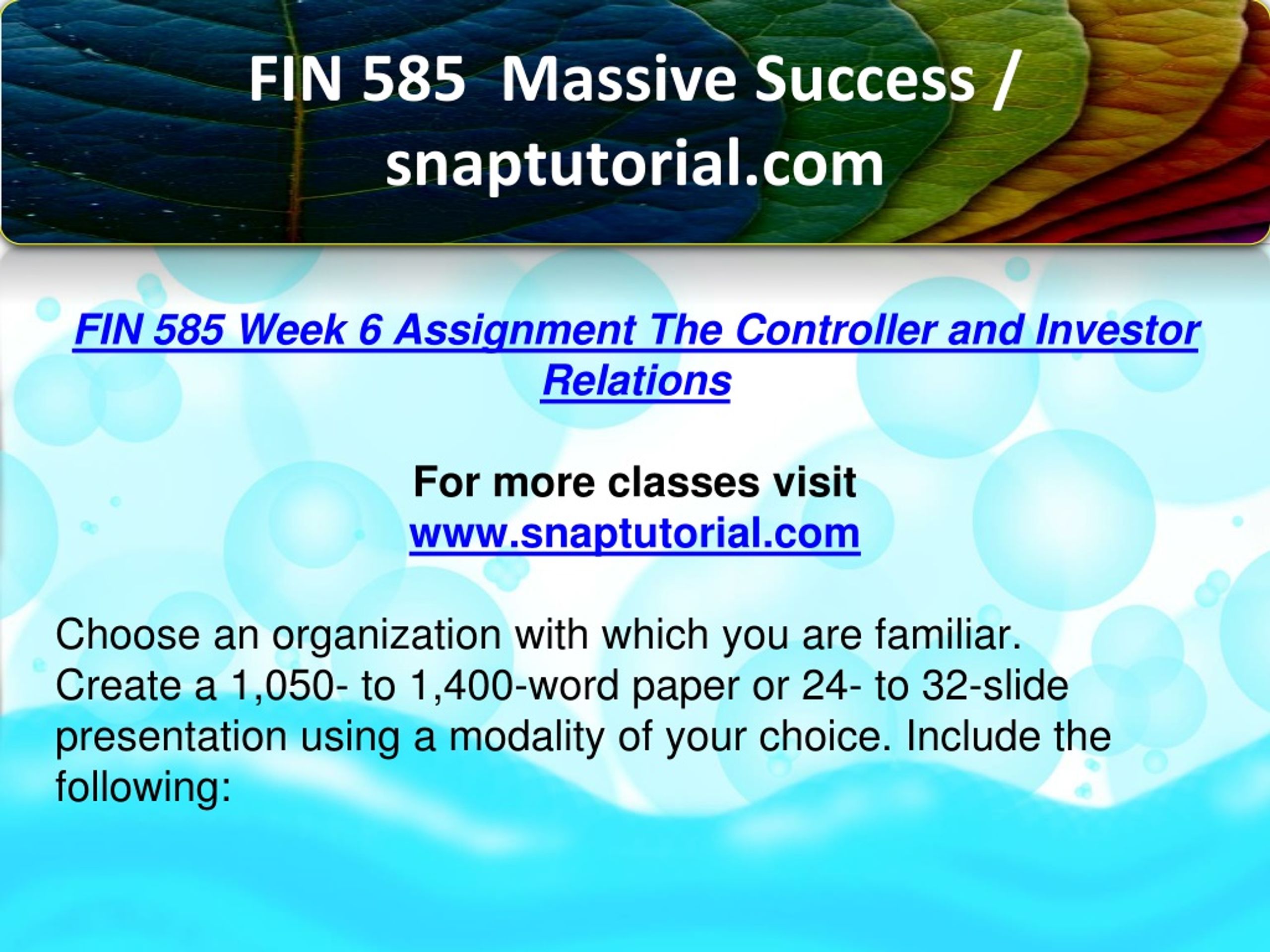 FIN 585 Massive Success / snaptutorial.com

FIN 585 Week 6 Assignment The Controller and Investor Relations

For more classes visit
www.snaptutorial.com

Choose an organization with which you are familiar. Create a 1,050- to 1,400-word paper or 24- to 32-slide presentation using a modality of your choice. Include the following: